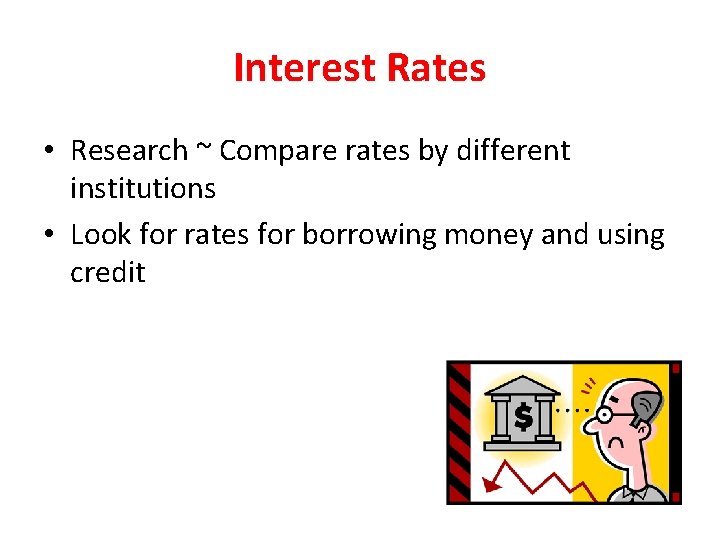 Interest Rates

• Research ~ Compare rates by different institutions

• Look for rates for borrowing money and using credit

$